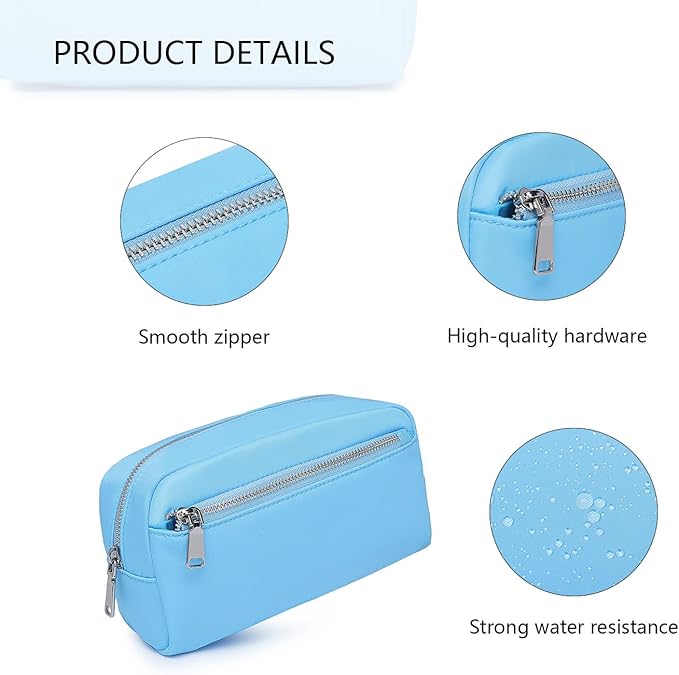 PRODUCT DETAILS

Smooth zipper

High-quality hardware

Strong water resistance